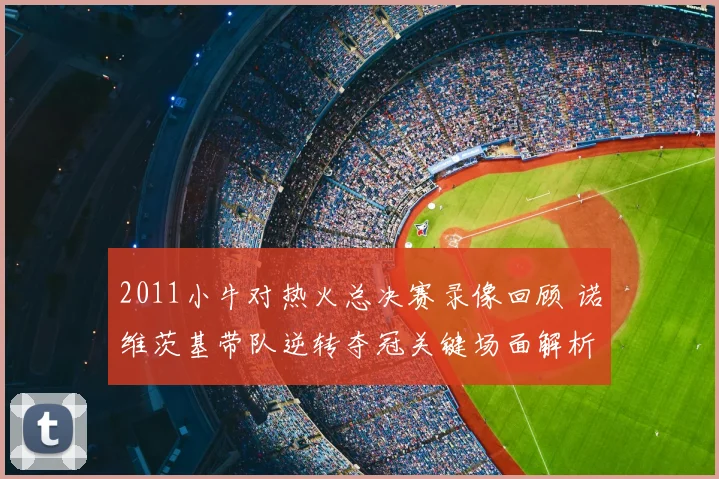 2011小牛对热火总决赛录像回顾 诺维茨基带队逆转夺冠关键场面解析

t